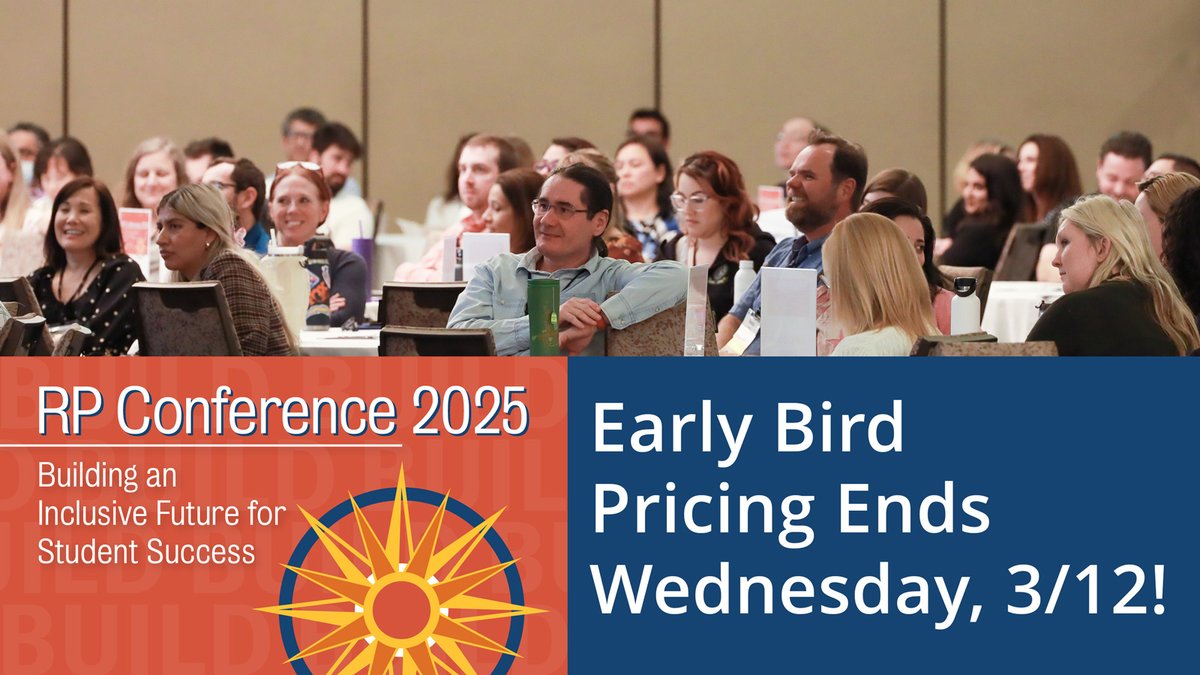 RP Conference 2025

Building an Inclusive Future for Student Success

Early Bird Pricing Ends Wednesday, 3/12!